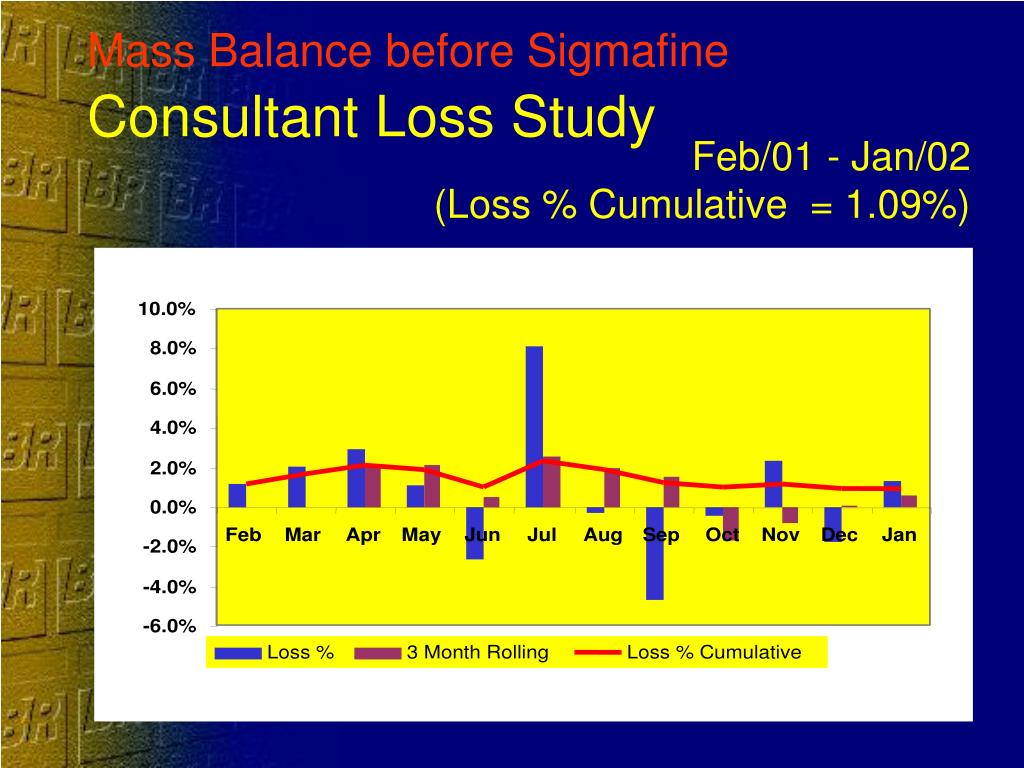 Mass Balance before Sigmafine
Consultant Loss Study
Feb/01 - Jan/02
(Loss % Cumulative = 1.09%)

10.0%
8.0%
6.0%
4.0%
2.0%
0.0%
-2.0%
-4.0%
-6.0%

Feb Mar Apr May Jun Jul Aug Sep Oct Nov Dec Jan

Loss % 3 Month Rolling Loss % Cumulative